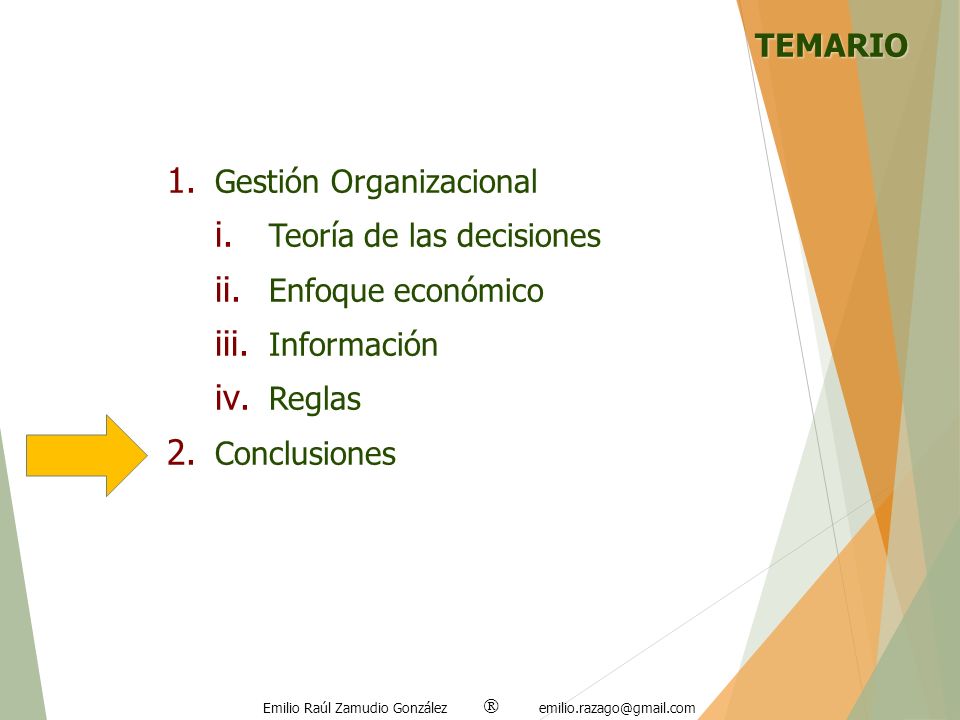 TEMARIO

1. Gestión Organizacional
i. Teoría de las decisiones
ii. Enfoque económico
iii. Información
iv. Reglas
2. Conclusiones

Emilio Raúl Zamudio González ® emilio.razago@gmail.com